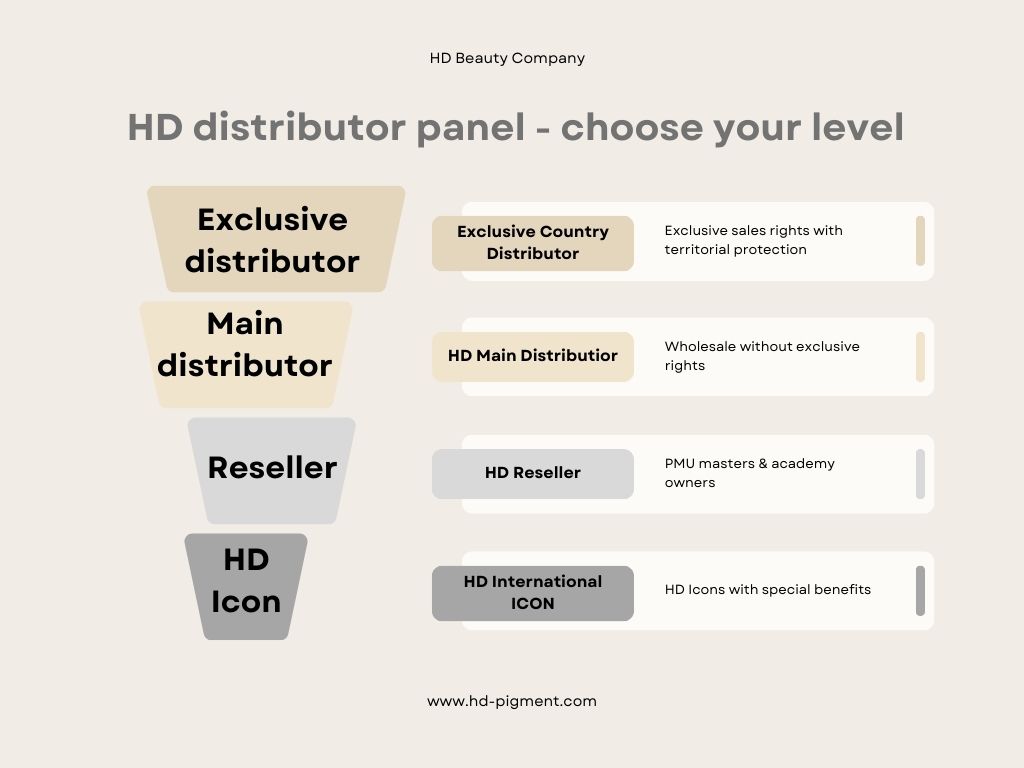 HD Beauty Company

HD distributor panel - choose your level

Exclusive distributor

Exclusive Country Distributor

Exclusive sales rights with territorial protection

Main distributor

HD Main Distributior

Wholesale without exclusive rights

Reseller

HD Reseller

PMU masters & academy owners

HD Icon

HD International ICON

HD Icons with special benefits

www.hd-pigment.com